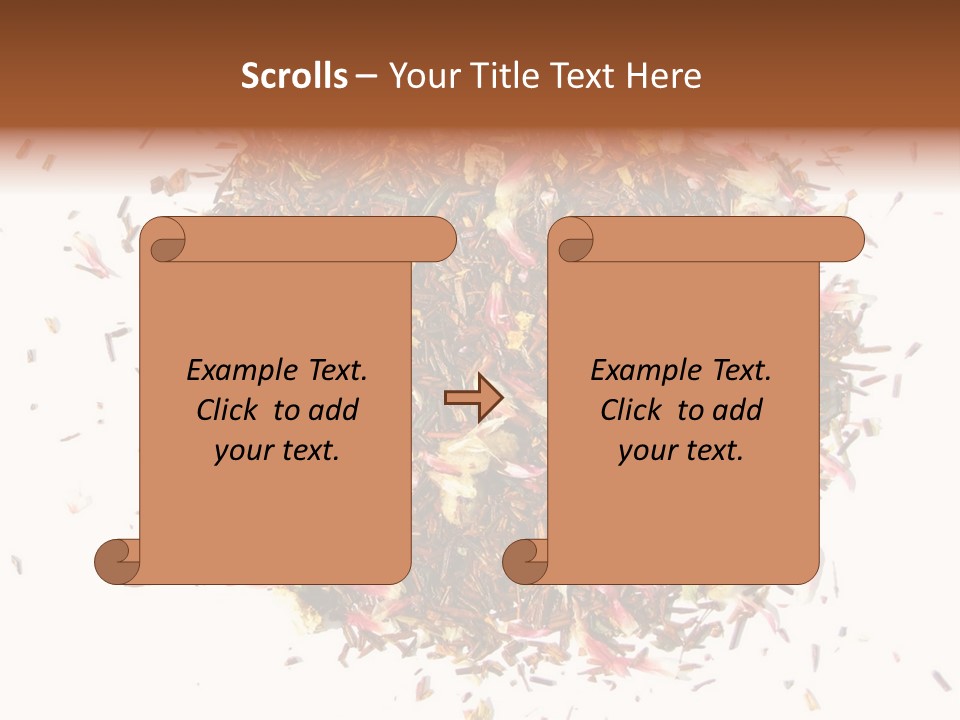 Scrolls – Your Title Text Here

Example Text. Click to add your text.

Example Text. Click to add your text.